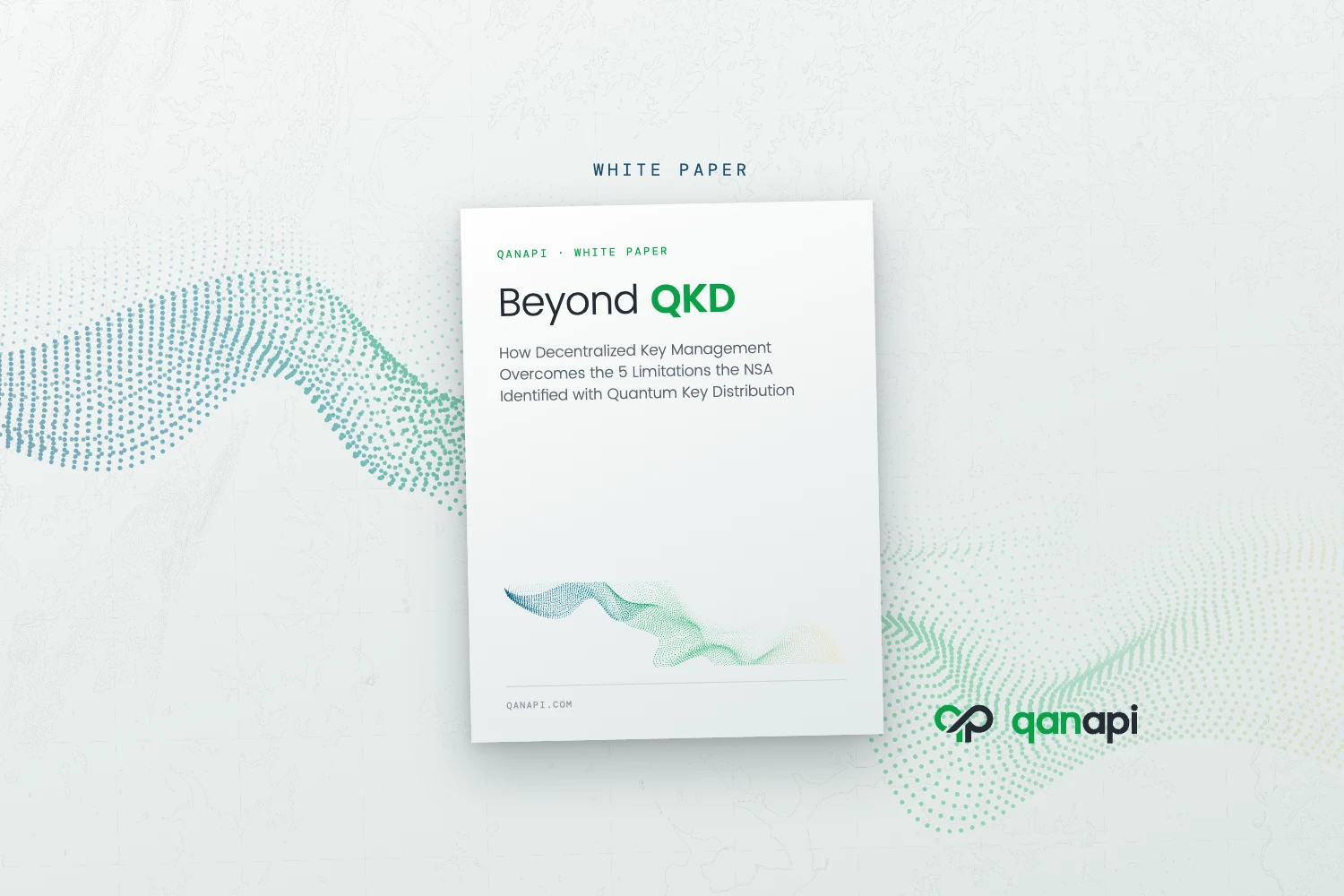 WHITE PAPER

QANAPI · WHITE PAPER

Beyond QKD

How Decentralized Key Management Overcomes the 5 Limitations the NSA Identified with Quantum Key Distribution

QANAPI.COM

qanapi